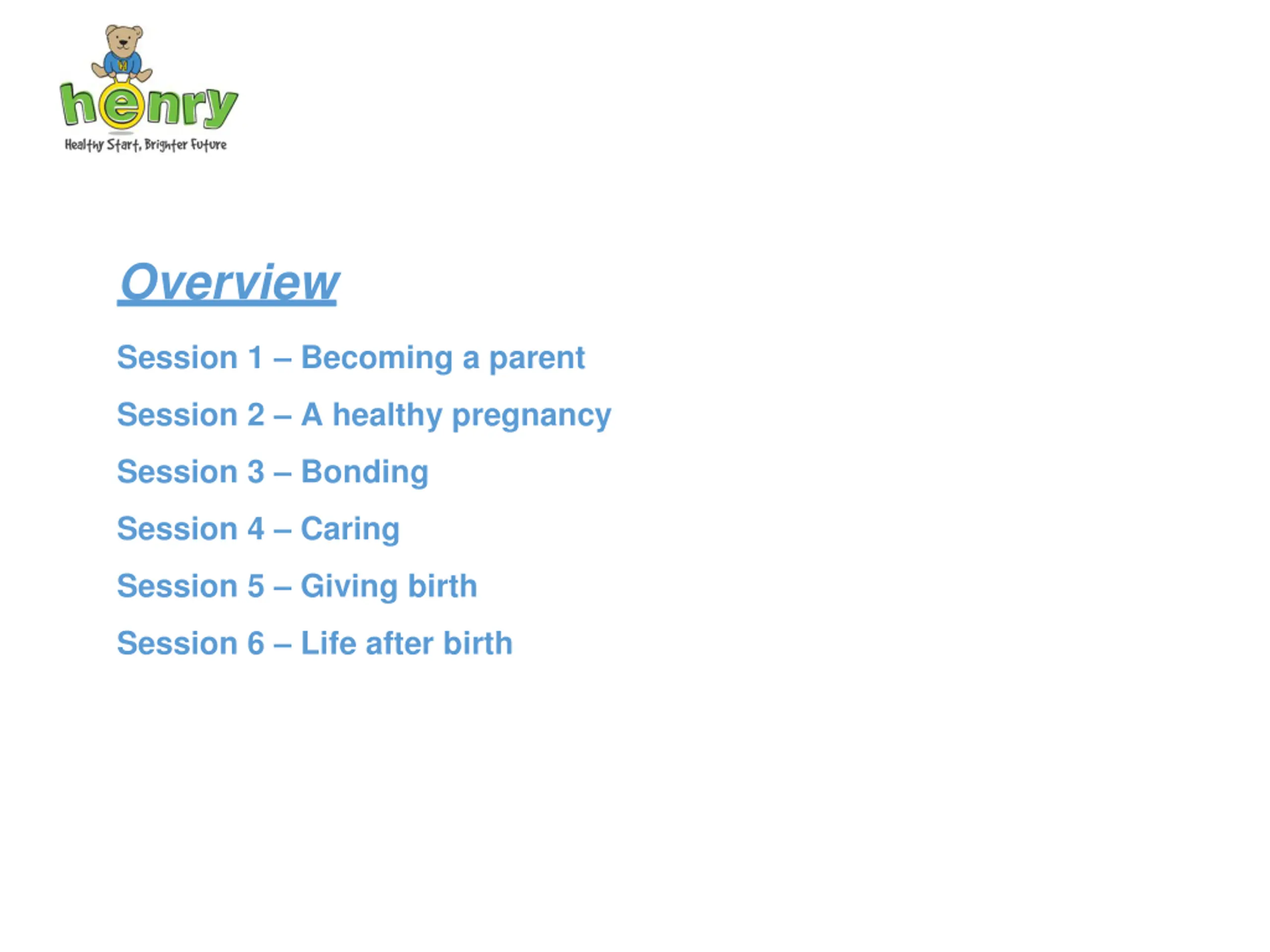 henry
Healthy Start, Brighter Future

Overview

Session 1 – Becoming a parent

Session 2 – A healthy pregnancy

Session 3 – Bonding

Session 4 – Caring

Session 5 – Giving birth

Session 6 – Life after birth